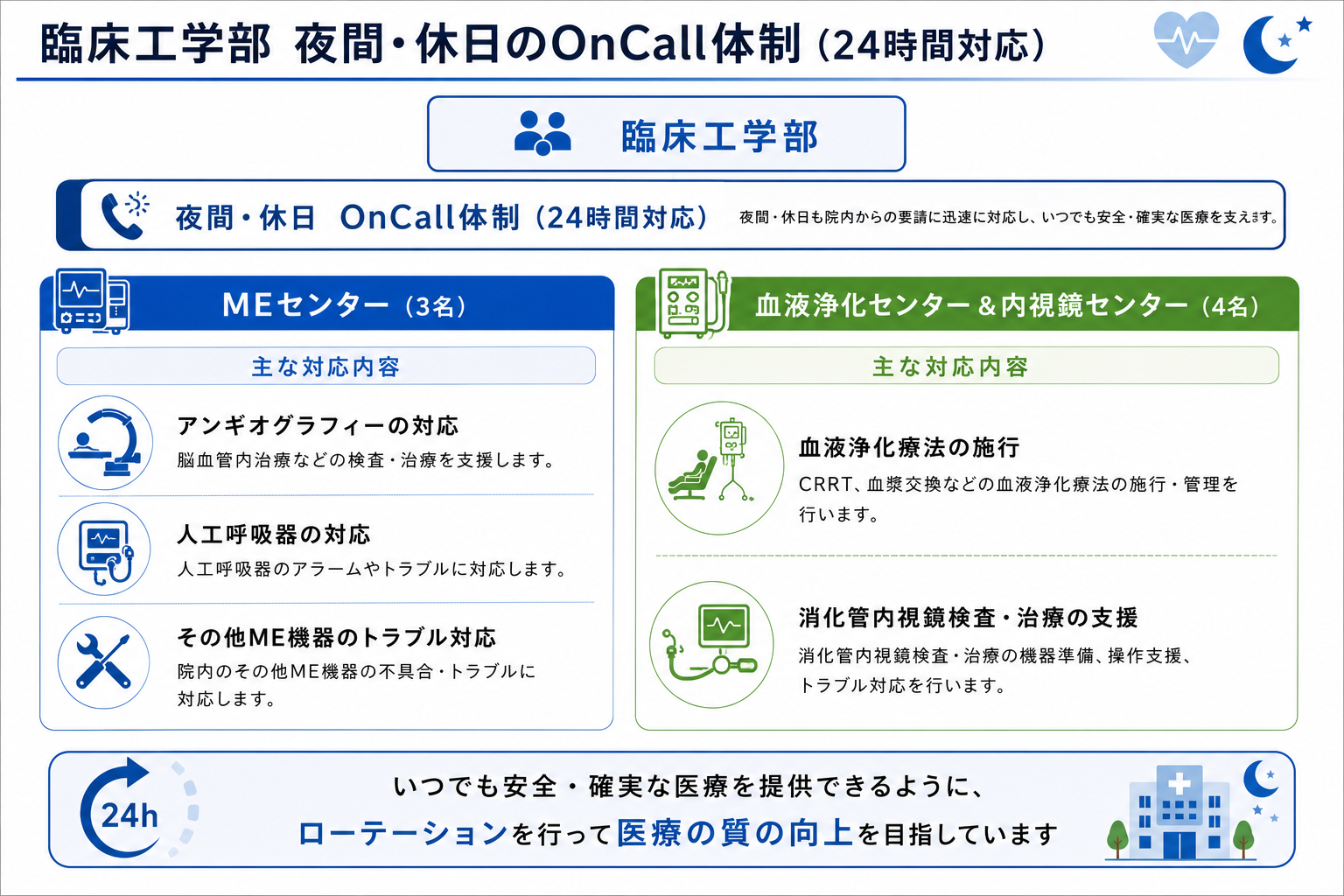 臨床工学部 夜間・休日のOnCall体制（24時間対応）

臨床工学部

夜間・休日 OnCall体制（24時間対応）

夜間・休日も院内からの要請に迅速に対応し、いつでも安全・確実な医療を支えます。

MEセンター（3名）

主な対応内容

アンギオグラフィーの対応
脳血管内治療などの検査・治療を支援します。

人工呼吸器の対応
人工呼吸器のアラームやトラブルに対応します。

その他ME機器のトラブル対応
院内のその他ME機器の不具合・トラブルに対応します。

血液浄化センター＆内視鏡センター（4名）

主な対応内容

血液浄化療法の施行
CRRT、血漿交換などの血液浄化療法の施行・管理を行います。

消化管内視鏡検査・治療の支援
消化管内視鏡検査・治療の機器準備、操作支援、トラブル対応を行います。

24h

いつでも安全・確実な医療を提供できるように、
ローテーションを行って医療の質の向上を目指しています